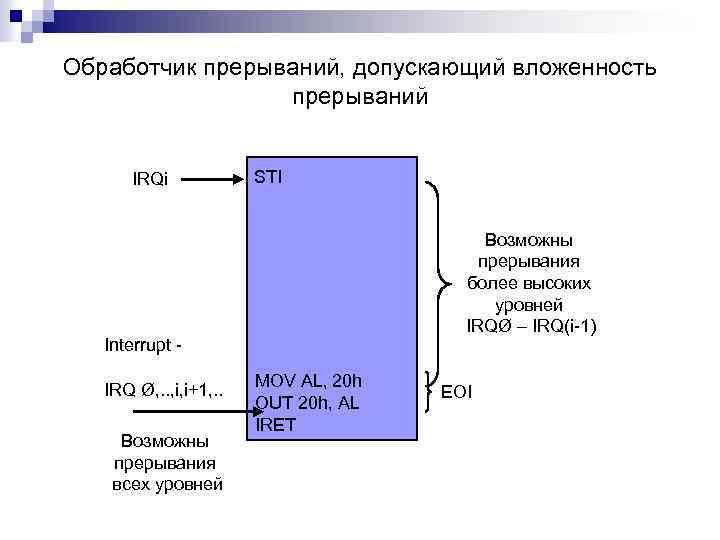 Обработчик прерываний, допускающий вложенность прерываний

IRQi

STI

Возможны прерывания более высоких уровней IRQØ – IRQ(i-1)

Interrupt -

IRQ Ø,..,i,i+1,..

MOV AL, 20h
OUT 20h, AL
IRET

EOI

Возможны прерывания всех уровней